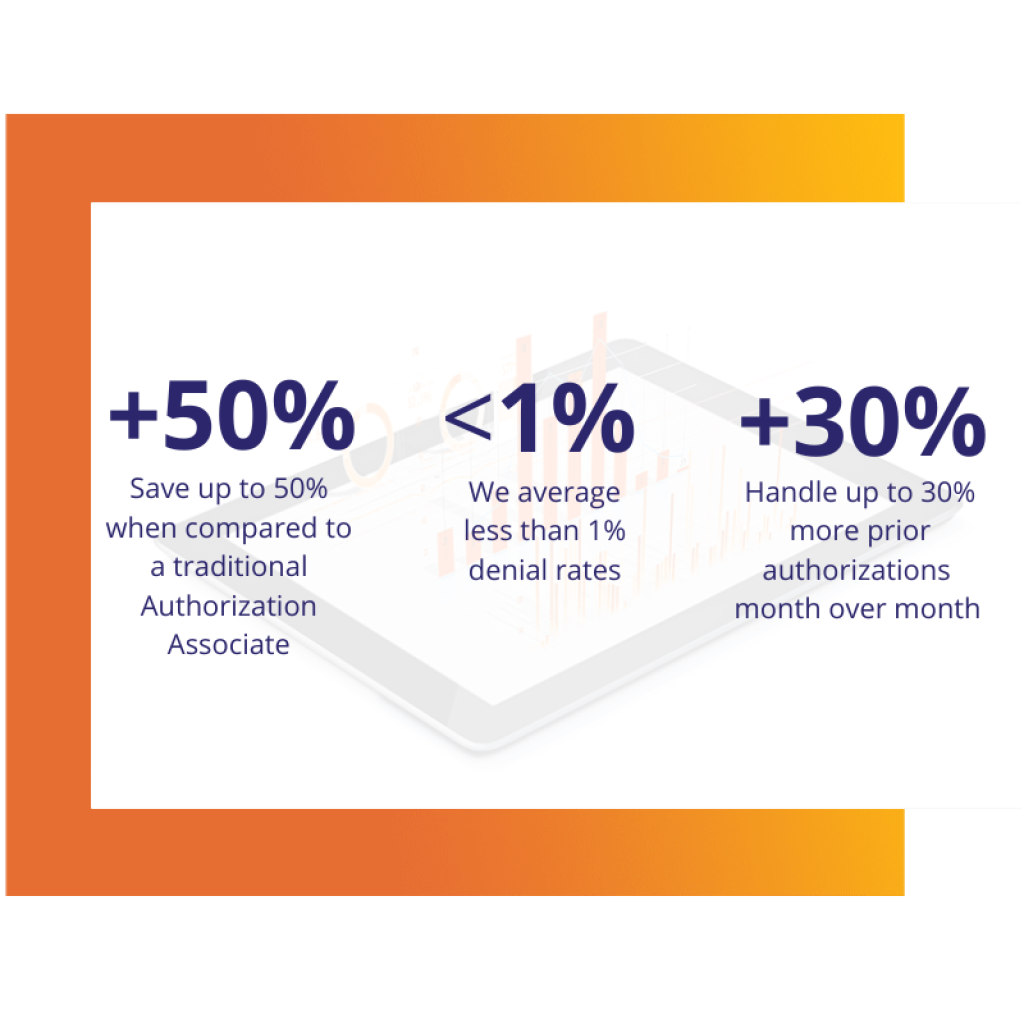 +50%
Save up to 50% when compared to a traditional Authorization Associate

<1%
We average less than 1% denial rates

+30%
Handle up to 30% more prior authorizations month over month